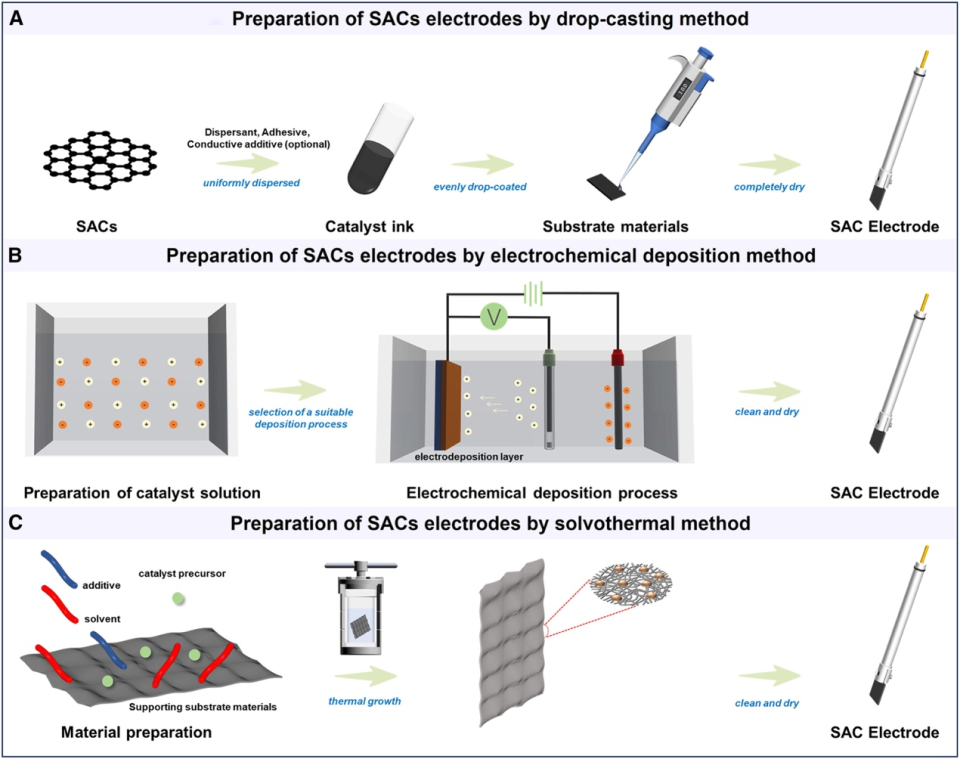 A Preparation of SACs electrodes by drop-casting method

Dispersant, Adhesive, Conductive additive (optional)

uniformly dispersed

evenly drop-coated

completely dry

SACs

Catalyst ink

Substrate materials

SAC Electrode

B Preparation of SACs electrodes by electrochemical deposition method

V

selection of a suitable deposition process

electrodeposition layer

clean and dry

Preparation of catalyst solution

Electrochemical deposition process

SAC Electrode

C Preparation of SACs electrodes by solvothermal method

additive

catalyst precursor

solvent

Supporting substrate materials

thermal growth

clean and dry

Material preparation

SAC Electrode